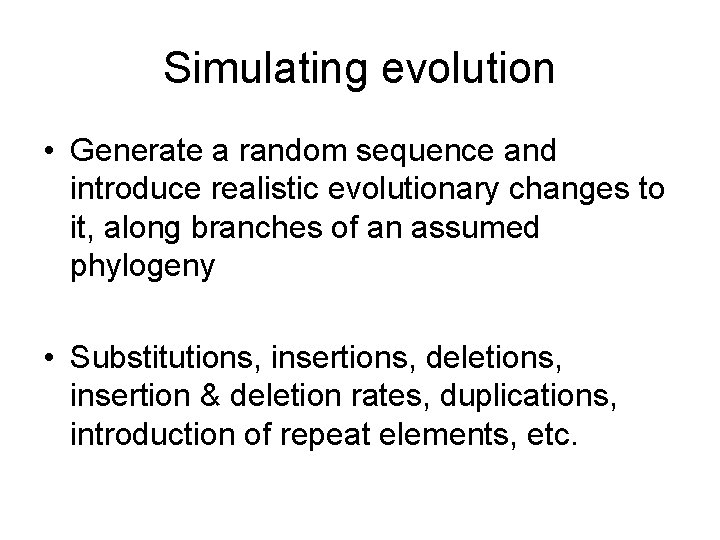 Simulating evolution

• Generate a random sequence and introduce realistic evolutionary changes to it, along branches of an assumed phylogeny

• Substitutions, insertions, deletions, insertion & deletion rates, duplications, introduction of repeat elements, etc.